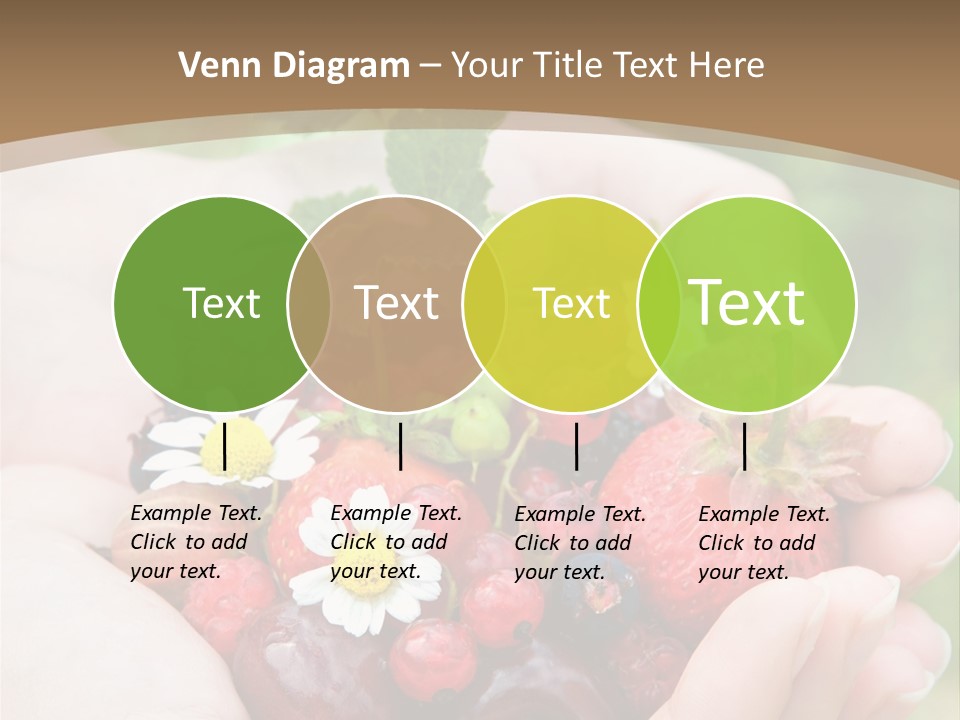 Venn Diagram – Your Title Text Here

Text

Text

Text

Text

Example Text. Click to add your text.

Example Text. Click to add your text.

Example Text. Click to add your text.

Example Text. Click to add your text.